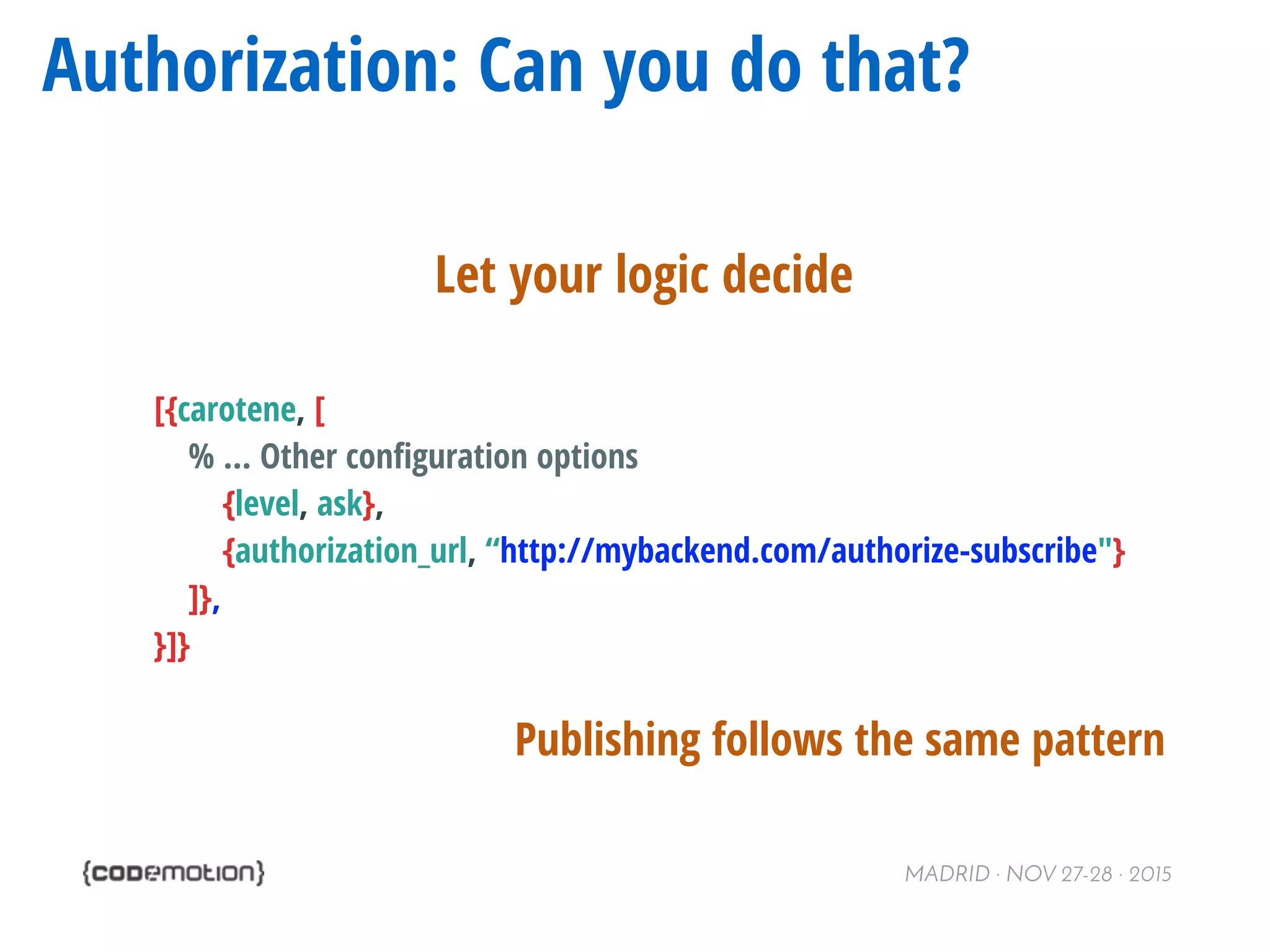 Authorization: Can you do that?

Let your logic decide

[{carotene, [
% ... Other configuration options
{level, ask},
{authorization_url, “http://mybackend.com/authorize-subscribe"}
]},
}]}

Publishing follows the same pattern

{codemotion}

MADRID · NOV 27-28 · 2015